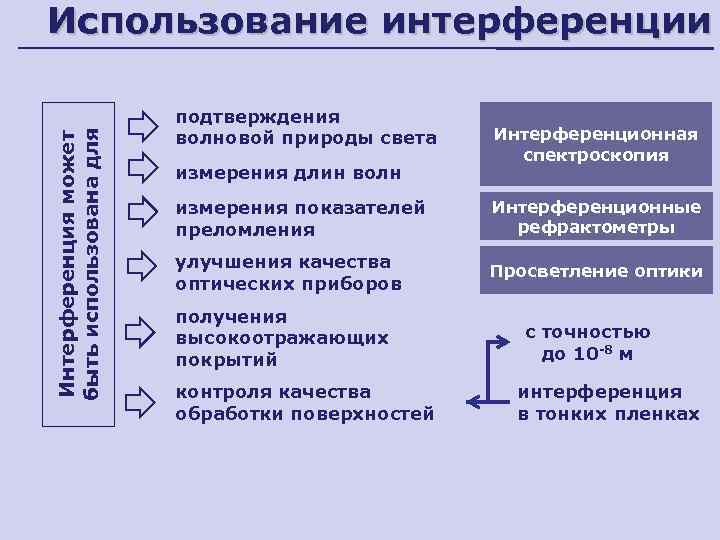 Использование интерференции

Интерференция может быть использована для

подтверждения волновой природы света

измерения длин волн

измерения показателей преломления

улучшения качества оптических приборов

получения высокоотражающих покрытий

контроля качества обработки поверхностей

Интерференционная спектроскопия

Интерференционные рефрактометры

Просветление оптики

с точностью до $10^{-8}$ м

интерференция в тонких пленках